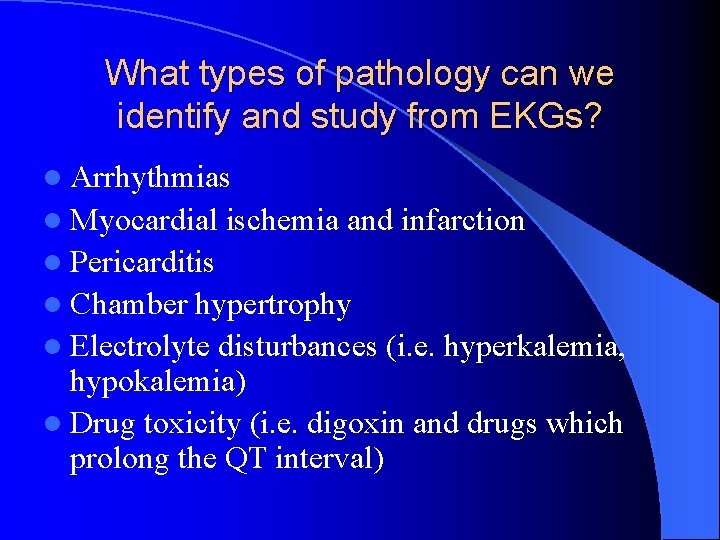 What types of pathology can we identify and study from EKGs?

- Arrhythmias
- Myocardial ischemia and infarction
- Pericarditis
- Chamber hypertrophy
- Electrolyte disturbances (i.e. hyperkalemia, hypokalemia)
- Drug toxicity (i.e. digoxin and drugs which prolong the QT interval)